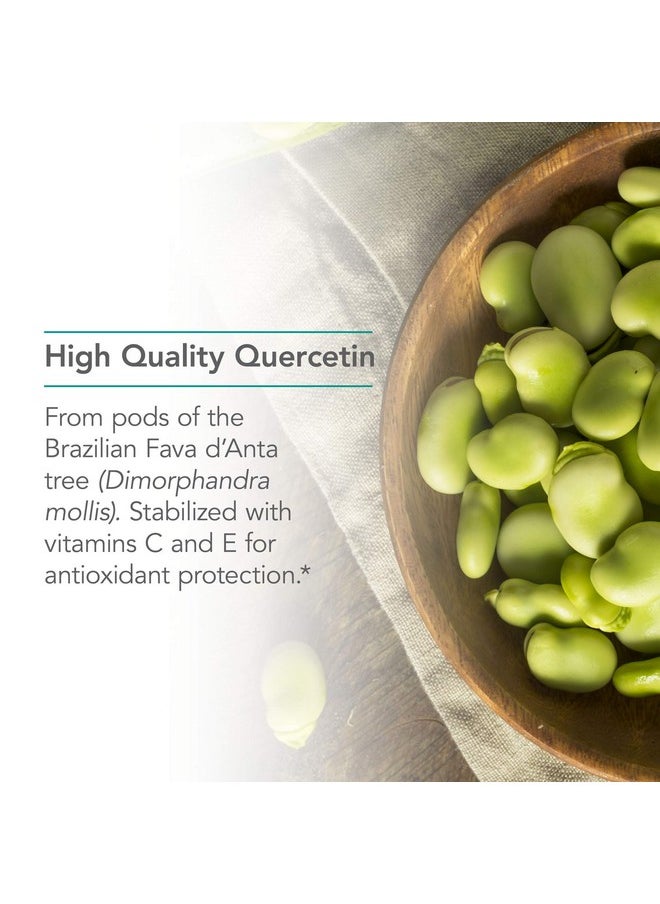 High Quality Quercetin

From pods of the Brazilian Fava d'Anta tree (Dimorphandra mollis). Stabilized with vitamins C and E for antioxidant protection.*